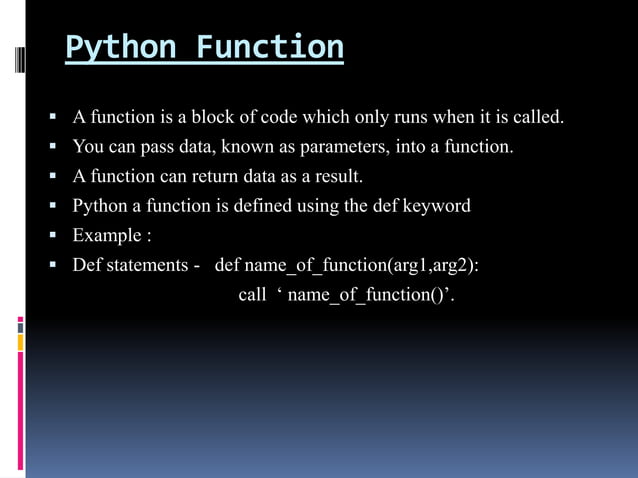 Python Function

▪ A function is a block of code which only runs when it is called.
▪ You can pass data, known as parameters, into a function.
▪ A function can return data as a result.
▪ Python a function is defined using the def keyword
▪ Example :
▪ Def statements - def name_of_function(arg1,arg2):
call ‘ name_of_function()’.